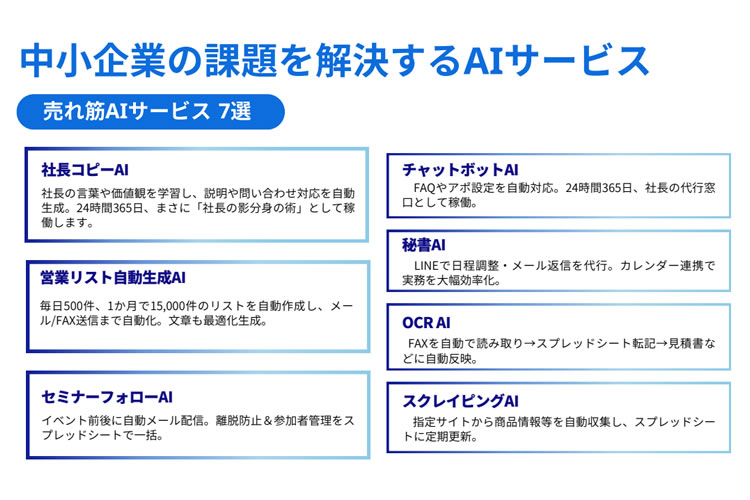 中小企業の課題を解決するAIサービス

売れ筋AIサービス 7選

社長コピーAI
社長の言葉や価値観を学習し、説明や問い合わせ対応を自動生成。24時間365日、まさに「社長の影分身の術」として稼働します。

営業リスト自動生成AI
毎日500件、1か月で15,000件のリストを自動作成し、メール/FAX送信まで自動化。文章も最適化生成。

セミナーフォローAI
イベント前後に自動メール配信。離脱防止＆参加者管理をスプレッドシートで一括。

チャットボットAI
FAQやアポ設定を自動対応。24時間365日、社長の代行窓口として稼働。

秘書AI
LINEで日程調整・メール返信を代行。カレンダー連携で実務を大幅効率化。

OCR AI
FAXを自動で読み取り→スプレッドシート転記→見積書などに自動反映。

スクレイピングAI
指定サイトから商品情報等を自動収集し、スプレッドシートに定期更新。